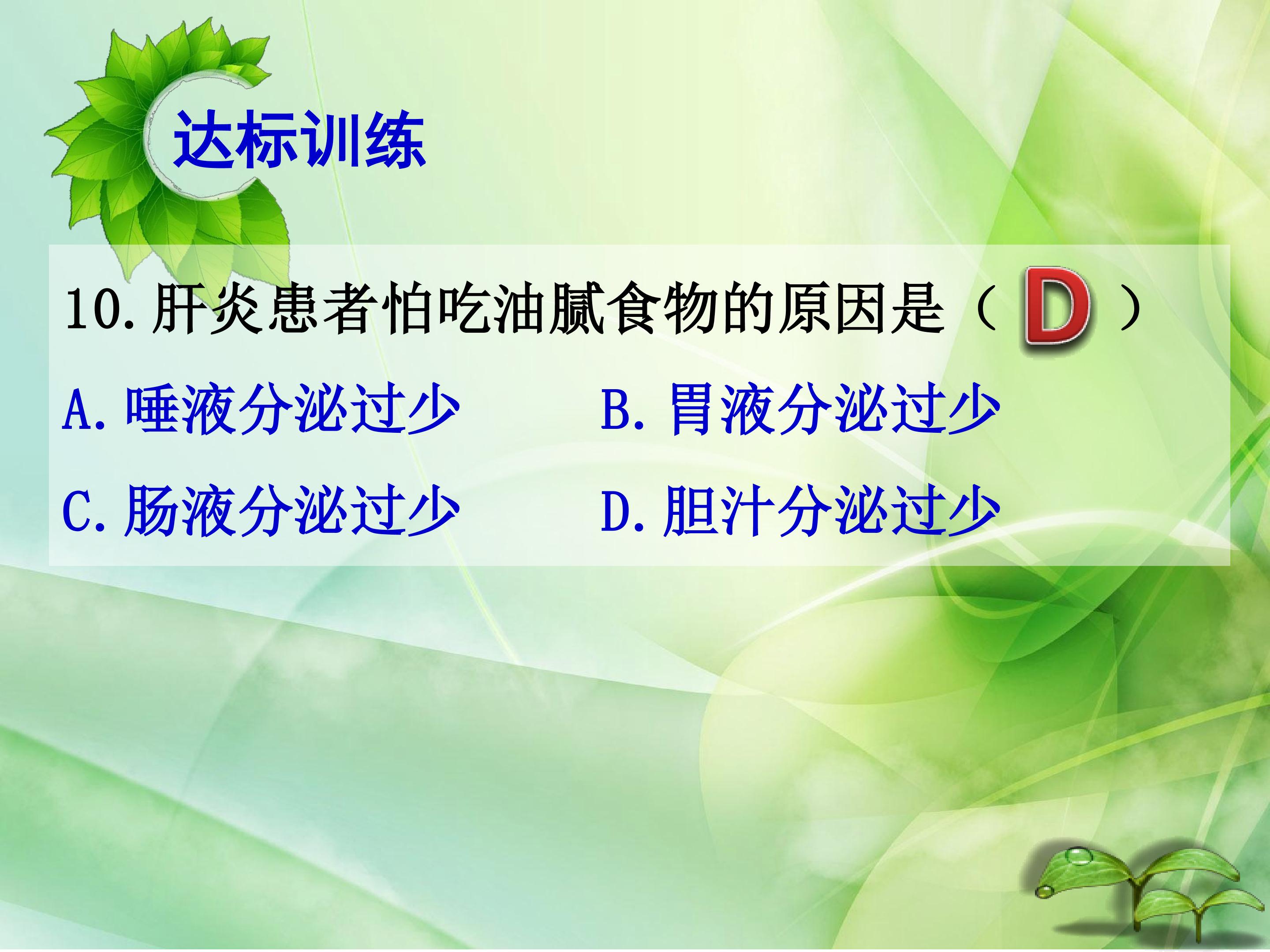 达标训练

10. 肝炎患者怕吃油腻食物的原因是（ D ）

A. 唾液分泌过少

B. 胃液分泌过少

C. 肠液分泌过少

D. 胆汁分泌过少